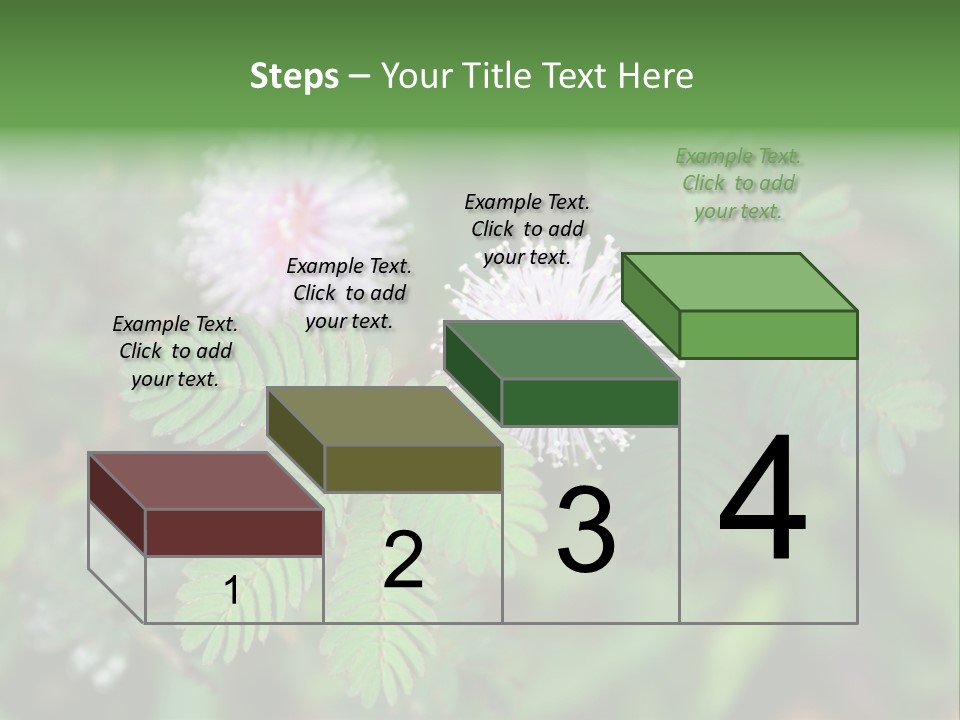 Steps – Your Title Text Here

Example Text. Click to add your text.

Example Text. Click to add your text.

Example Text. Click to add your text.

Example Text. Click to add your text.

1

2

3

4